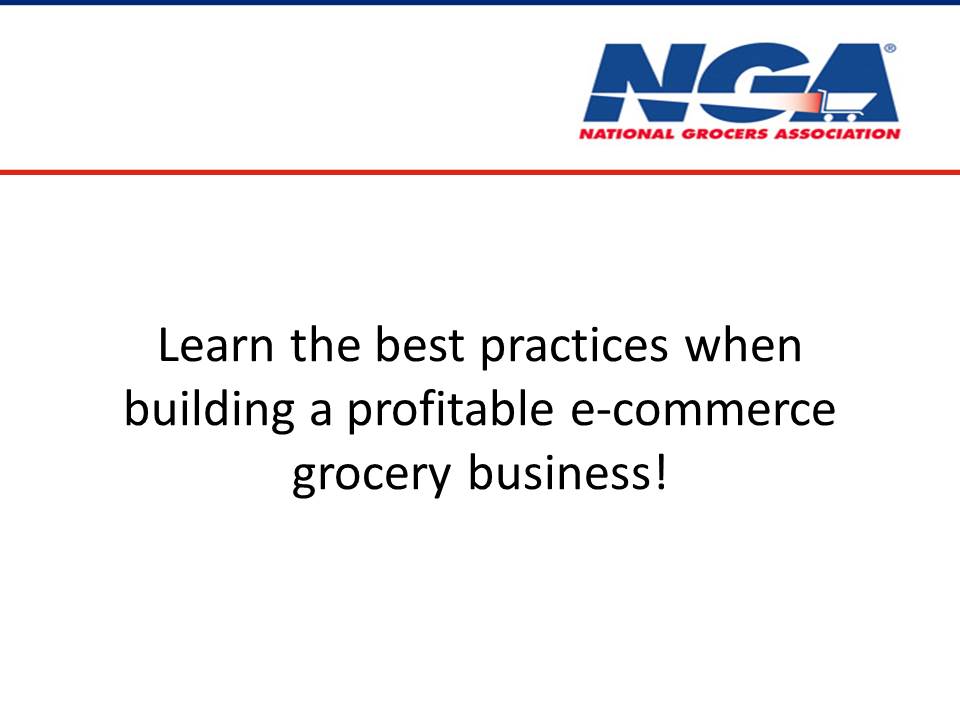 NGA®
NATIONAL GROCERS ASSOCIATION

Learn the best practices when building a profitable e-commerce grocery business!